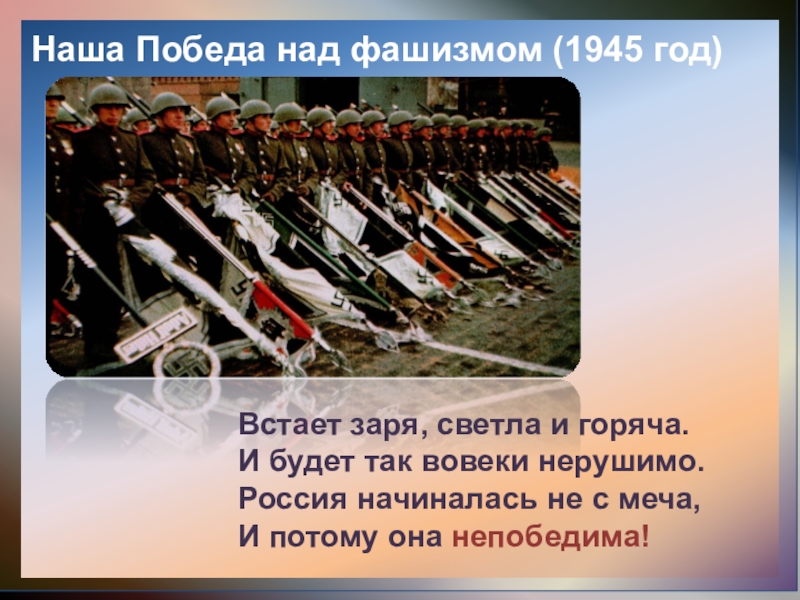 Наша Победа над фашизмом (1945 год)

Встает заря, светла и горяча.
И будет так вовеки нерушимо.
Россия начиналась не с меча,
И потому она непобедима!